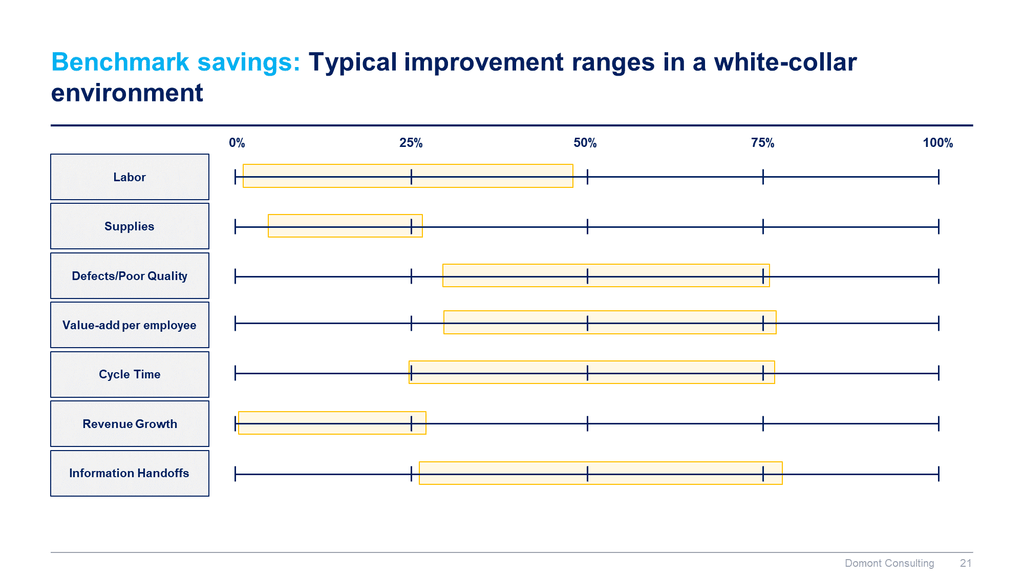 Benchmark savings: Typical improvement ranges in a white-collar environment

0%
25%
50%
75%
100%

Labor

Supplies

Defects/Poor Quality

Value-add per employee

Cycle Time

Revenue Growth

Information Handoffs

Domont Consulting 21